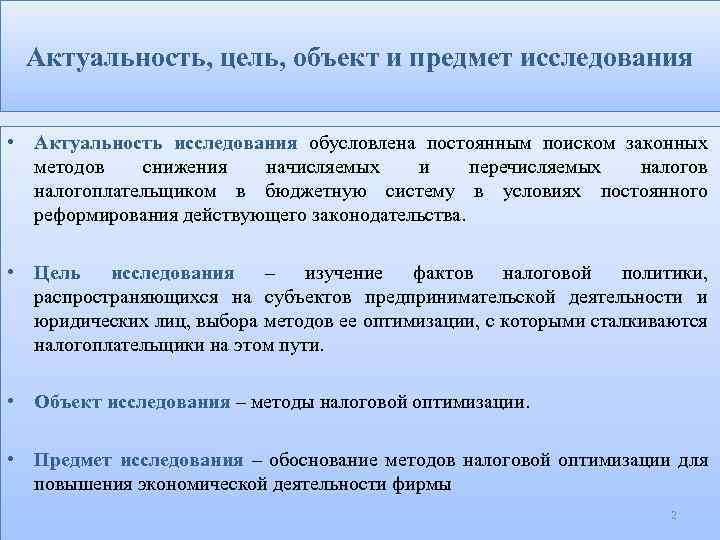 Актуальность, цель, объект и предмет исследования

• Актуальность исследования обусловлена постоянным поиском законных методов снижения начисляемых и перечисляемых налогов налогоплательщиком в бюджетную систему в условиях постоянного реформирования действующего законодательства.

• Цель исследования – изучение фактов налоговой политики, распространяющихся на субъектов предпринимательской деятельности и юридических лиц, выбора методов ее оптимизации, с которыми сталкиваются налогоплательщики на этом пути.

• Объект исследования – методы налоговой оптимизации.

• Предмет исследования – обоснование методов налоговой оптимизации для повышения экономической деятельности фирмы

2